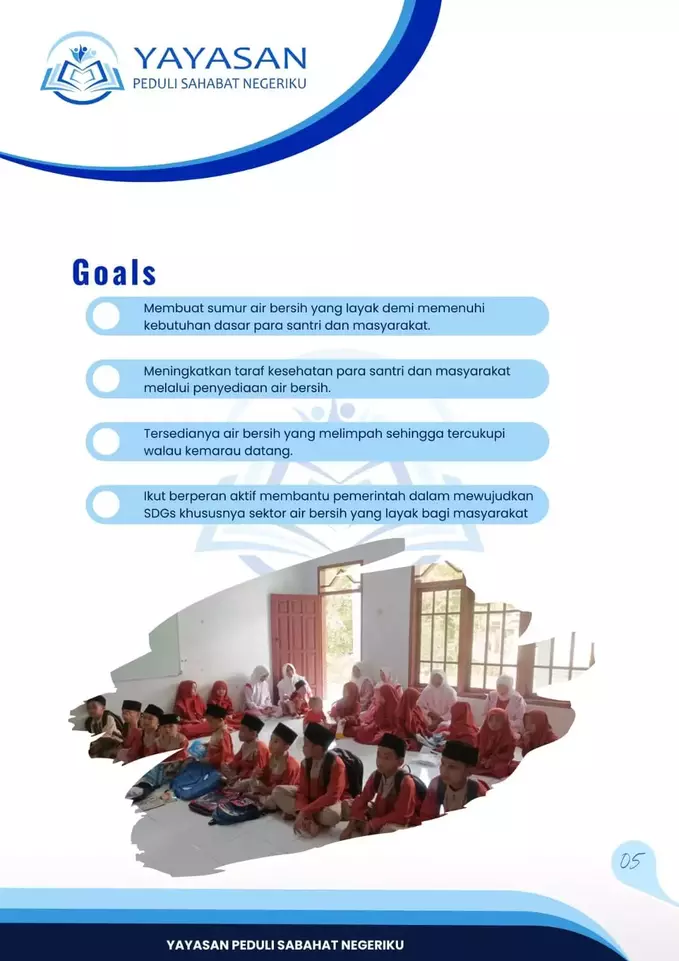 YAYASAN
PEDULI SAHABAT NEGERIKU

Goals

Membuat sumur air bersih yang layak demi memenuhi kebutuhan dasar para santri dan masyarakat.

Meningkatkan taraf kesehatan para santri dan masyarakat melalui penyediaan air bersih.

Tersedianya air bersih yang melimpah sehingga tercukupi walau kemarau datang.

Ikut berperan aktif membantu pemerintah dalam mewujudkan SDGs khususnya sektor air bersih yang layak bagi masyarakat

05

YAYASAN PEDULI SABAHAT NEGERIKU